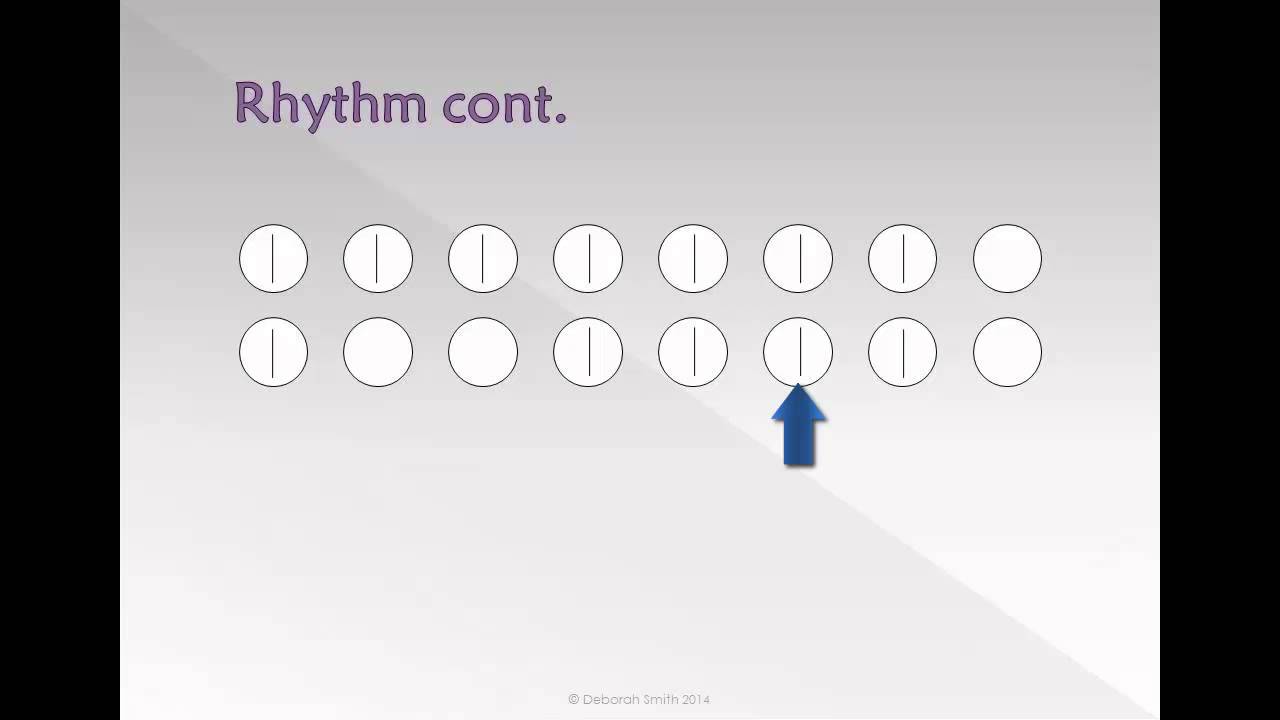 Rhythm cont.

© Deborah Smith 2014